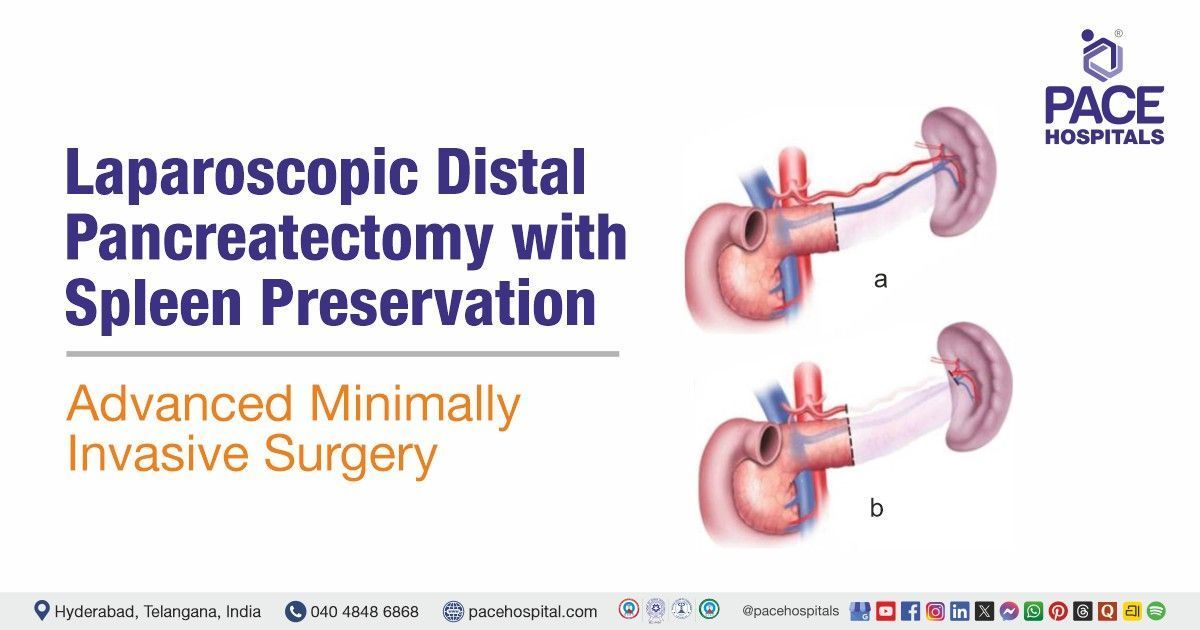 PACE HOSPITALS

Laparoscopic Distal Pancreatectomy with Spleen Preservation

Advanced Minimally Invasive Surgery

a

b

Hyderabad, Telangana, India 040 4848 6868 pacehospital.com @pacehospitals